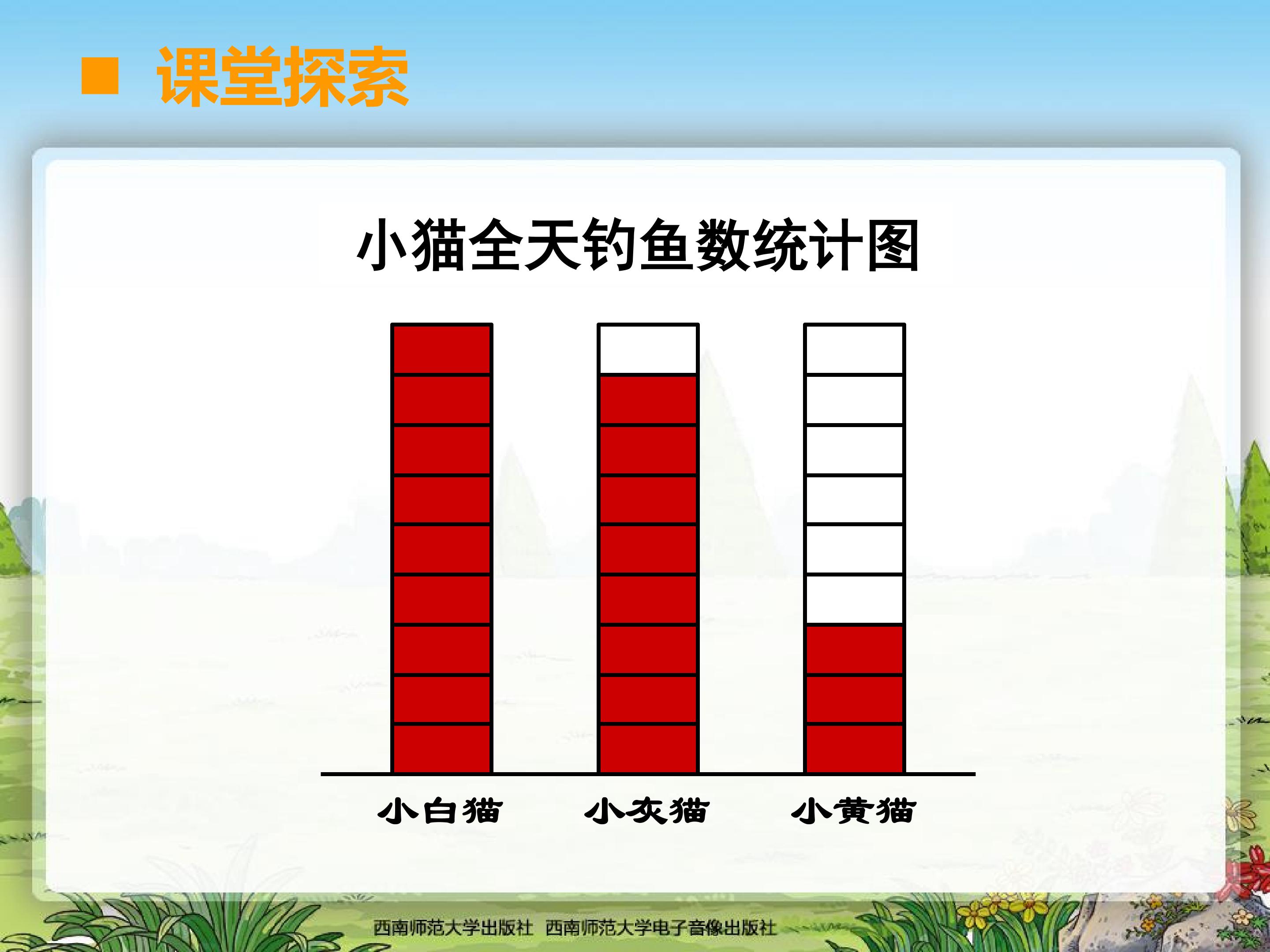 ■ 课堂探索

小猫全天钓鱼数统计图

小白猫 小灰猫 小黄猫

西南师范大学出版社 西南师范大学电子音像出版社